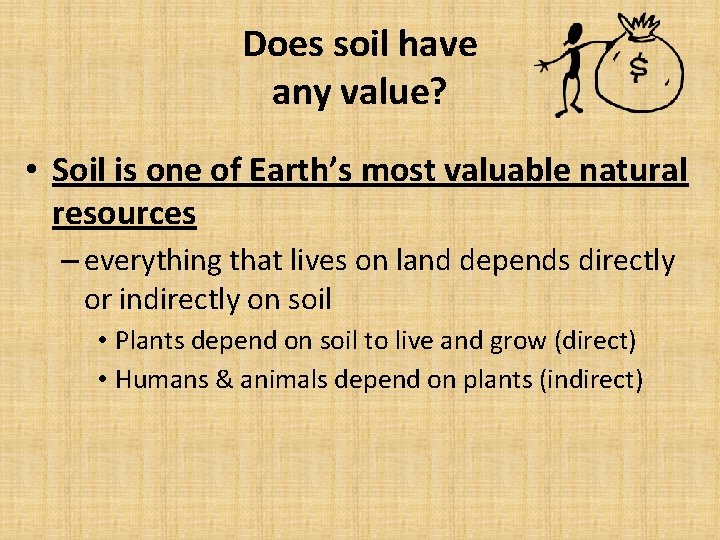 Does soil have any value?

$

• Soil is one of Earth's most valuable natural resources

– everything that lives on land depends directly or indirectly on soil

• Plants depend on soil to live and grow (direct)

• Humans & animals depend on plants (indirect)